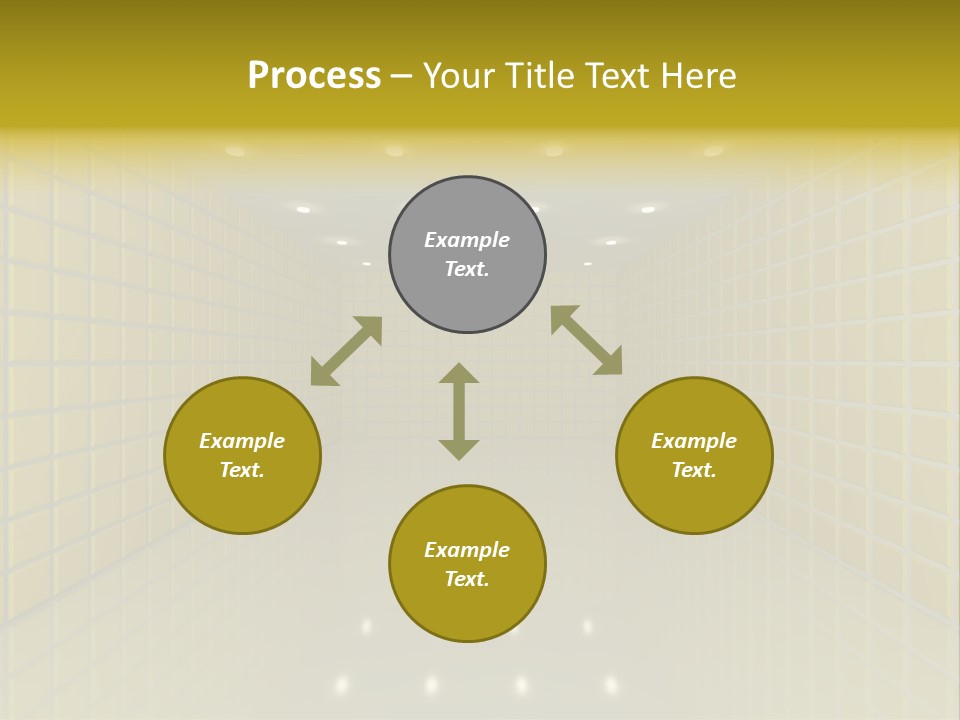 Process – Your Title Text Here

Example Text.

Example Text.

Example Text.

Example Text.